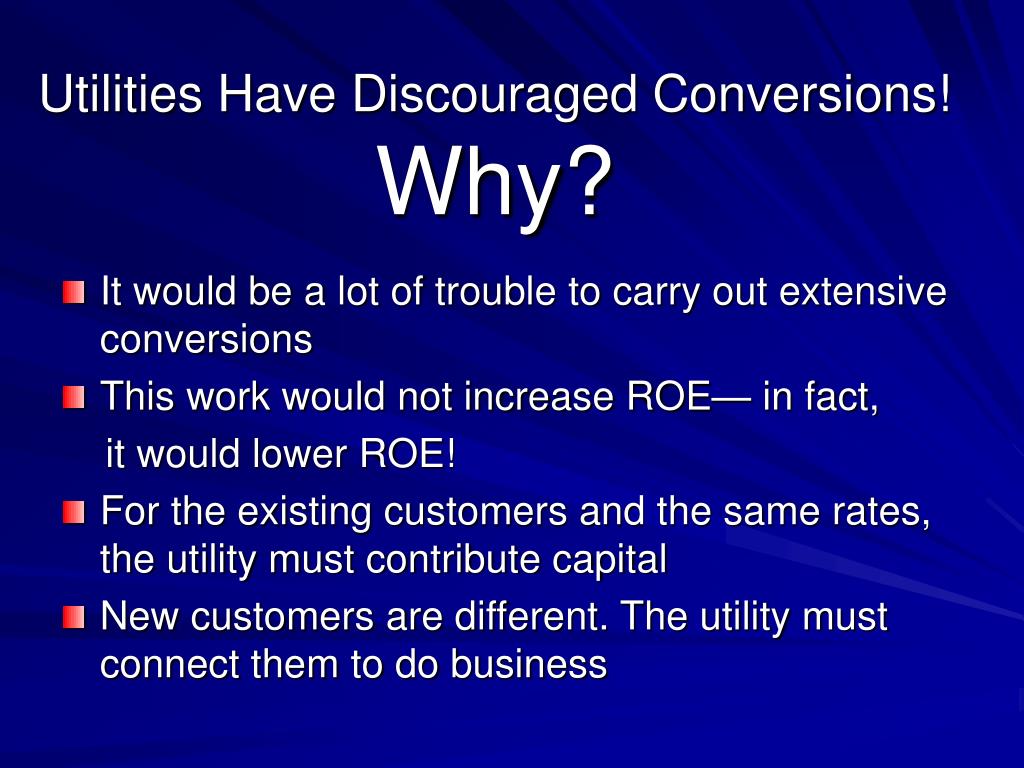 Utilities Have Discouraged Conversions!
Why?

It would be a lot of trouble to carry out extensive conversions

This work would not increase ROE— in fact,
it would lower ROE!

For the existing customers and the same rates, the utility must contribute capital

New customers are different. The utility must connect them to do business